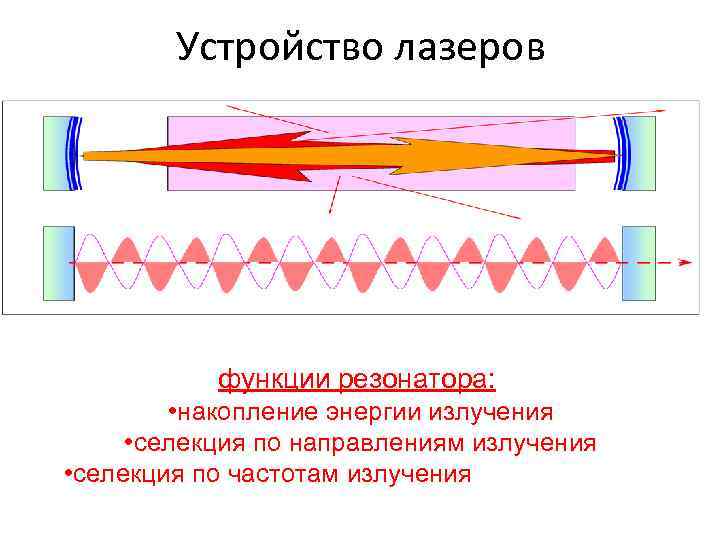 Устройство лазеров

функции резонатора:
•накопление энергии излучения
•селекция по направлениям излучения
•селекция по частотам излучения